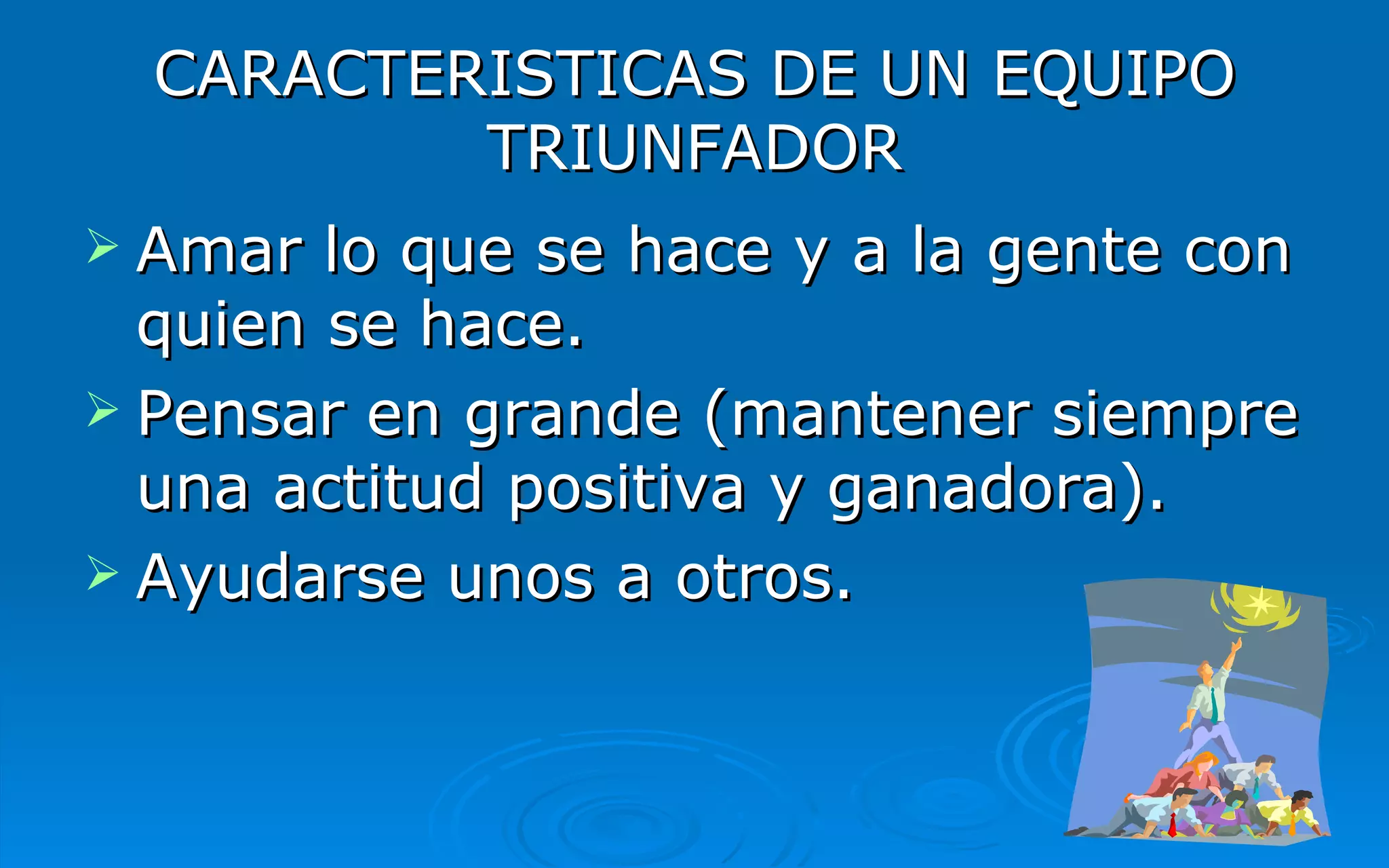 CARACTERISTICAS DE UN EQUIPO TRIUNFADOR

➢ Amar lo que se hace y a la gente con quien se hace.

➢ Pensar en grande (mantener siempre una actitud positiva y ganadora).

➢ Ayudarse unos a otros.